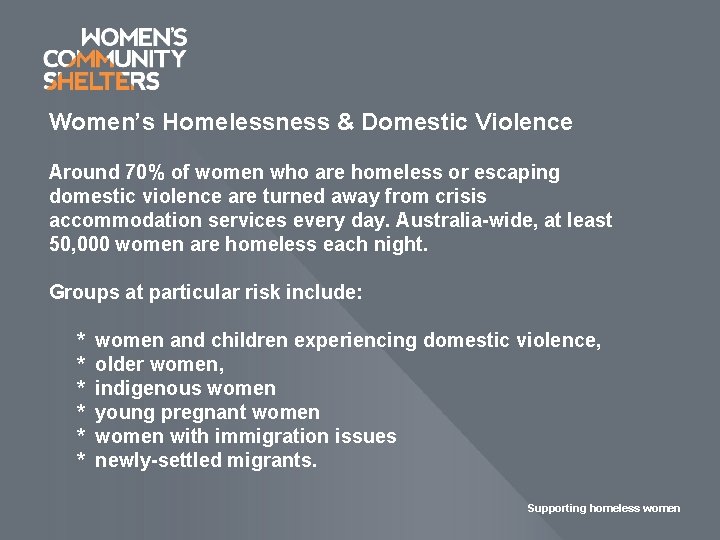 WOMEN'S
COMMUNITY
SHELTERS

Women's Homelessness & Domestic Violence

Around 70% of women who are homeless or escaping domestic violence are turned away from crisis accommodation services every day. Australia-wide, at least 50,000 women are homeless each night.

Groups at particular risk include:

* women and children experiencing domestic violence,
* older women,
* indigenous women
* young pregnant women
* women with immigration issues
* newly-settled migrants.

Supporting homeless women